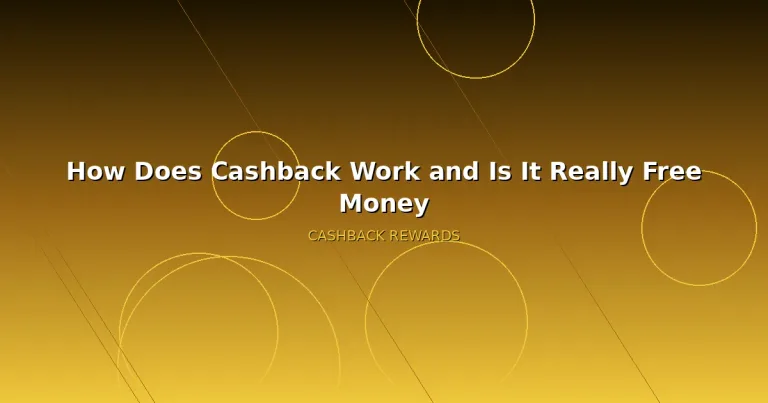 How Does Cashback Work and Is It Really Free Money

CASHBACK REWARDS